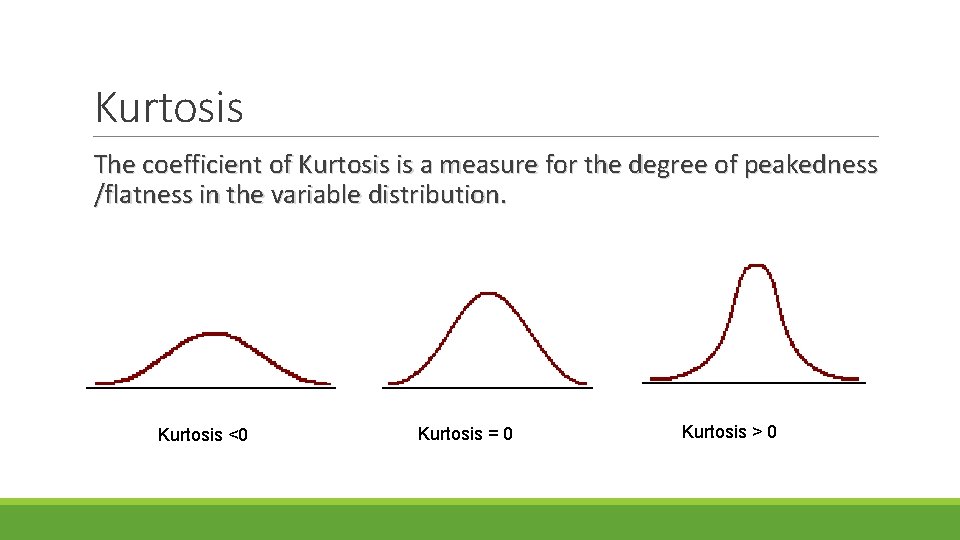 Kurtosis

The coefficient of Kurtosis is a measure for the degree of peakedness /flatness in the variable distribution.

Kurtosis <0

Kurtosis = 0

Kurtosis > 0